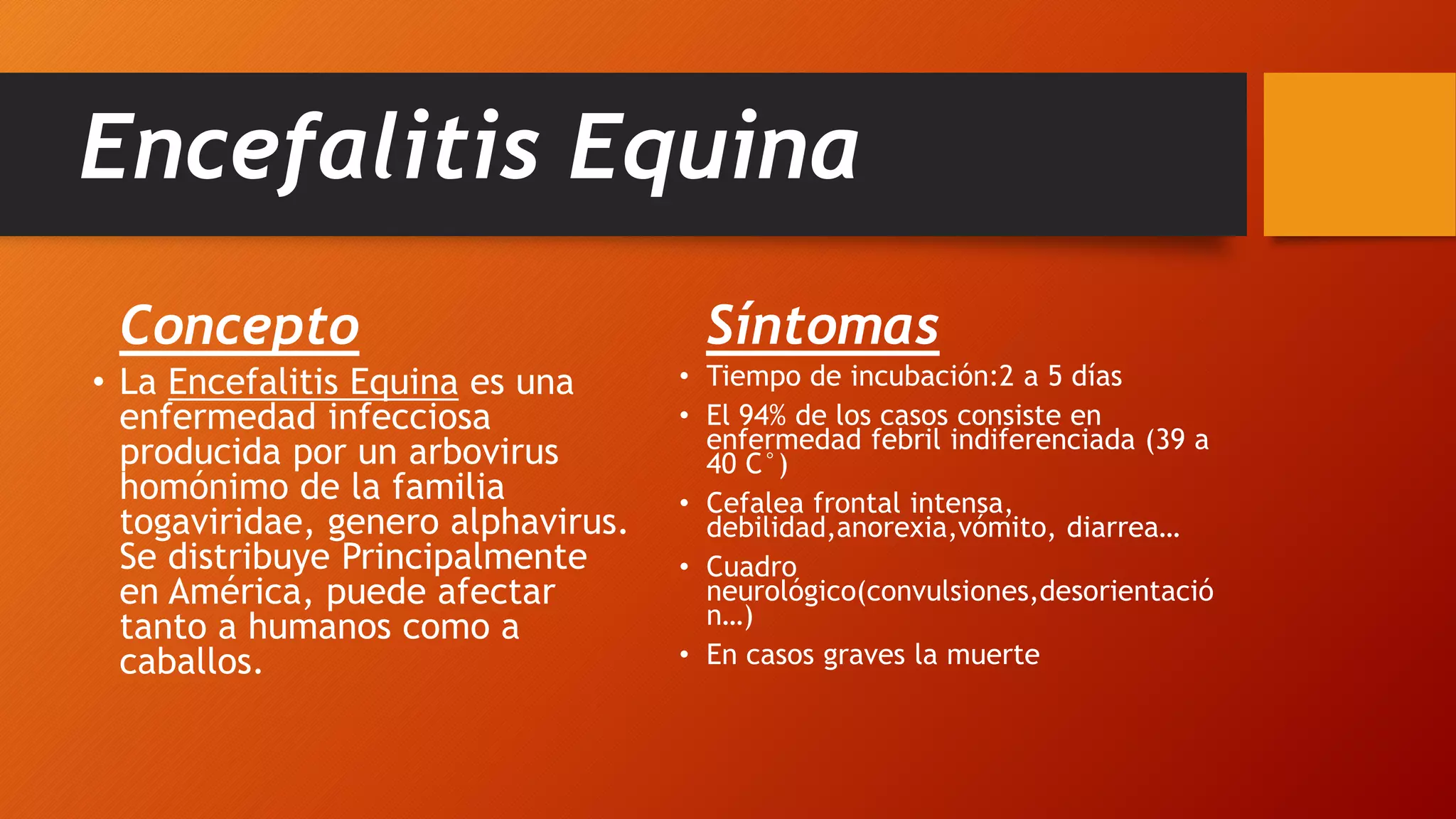 Encefalitis Equina

Concepto

• La Encefalitis Equina es una enfermedad infecciosa producida por un arbovirus homónimo de la familia togaviridae, genero alphavirus. Se distribuye Principalmente en América, puede afectar tanto a humanos como a caballos.

Síntomas

• Tiempo de incubación:2 a 5 días
• El 94% de los casos consiste en enfermedad febril indiferenciada (39 a 40 C°)
• Cefalea frontal intensa, debilidad,anorexia,vómito, diarrea…
• Cuadro neurológico(convulsiones,desorientación…)
• En casos graves la muerte